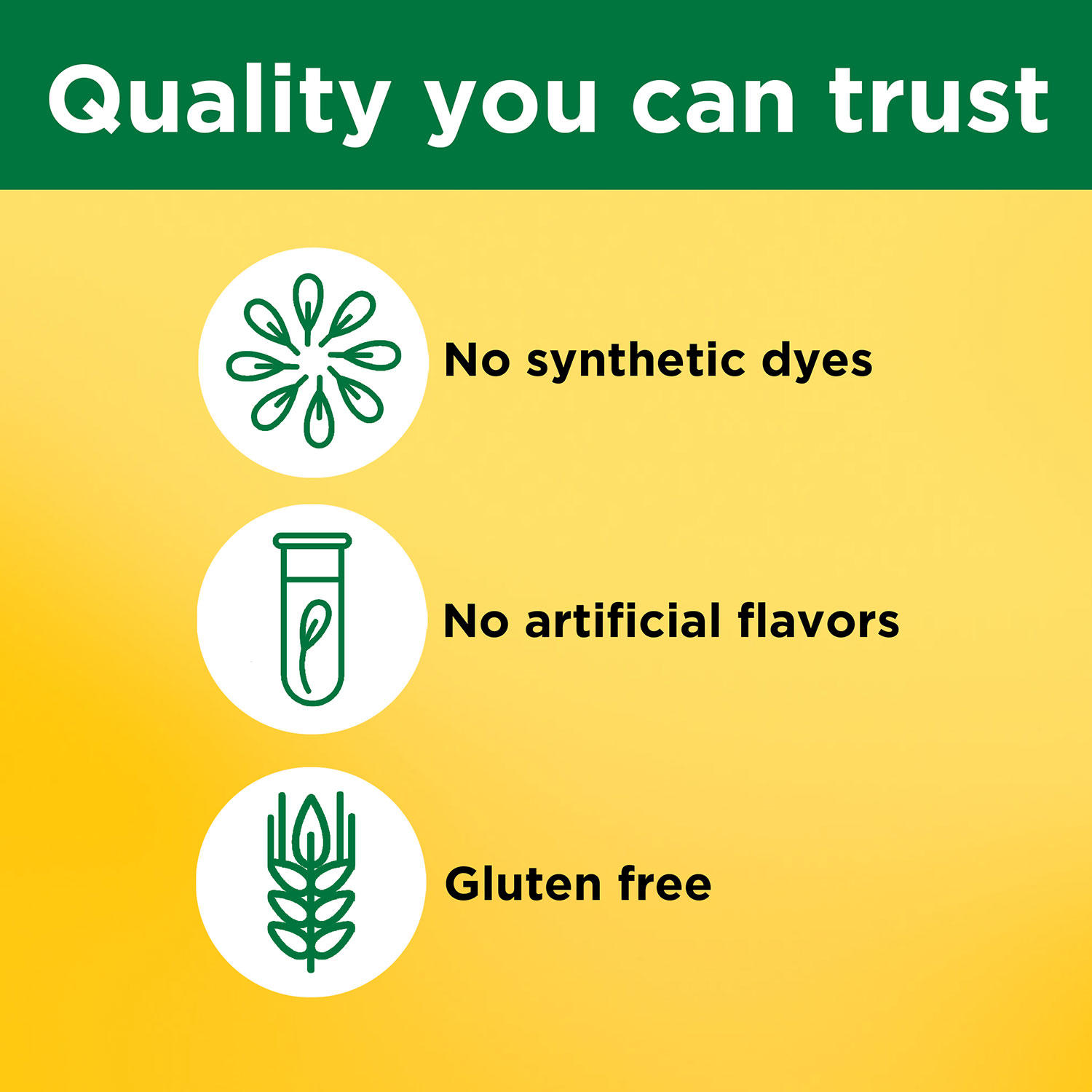 Quality you can trust

No synthetic dyes

No artificial flavors

Gluten free